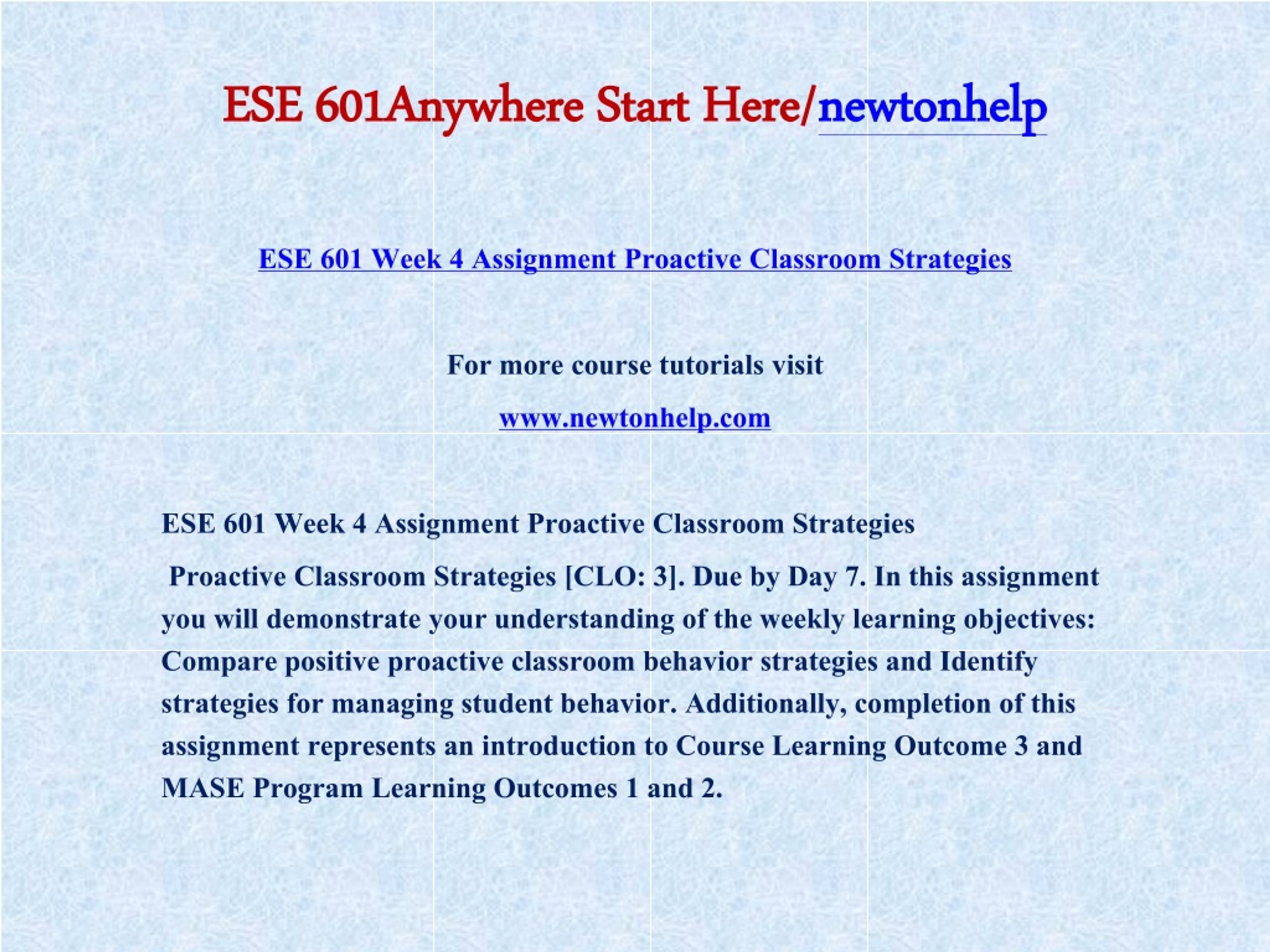 ESE 601Anywhere Start Here/newtonhelp

ESE 601 Week 4 Assignment Proactive Classroom Strategies

For more course tutorials visit

www.newtonhelp.com

ESE 601 Week 4 Assignment Proactive Classroom Strategies

Proactive Classroom Strategies [CLO: 3]. Due by Day 7. In this assignment you will demonstrate your understanding of the weekly learning objectives: Compare positive proactive classroom behavior strategies and Identify strategies for managing student behavior. Additionally, completion of this assignment represents an introduction to Course Learning Outcome 3 and MASE Program Learning Outcomes 1 and 2.